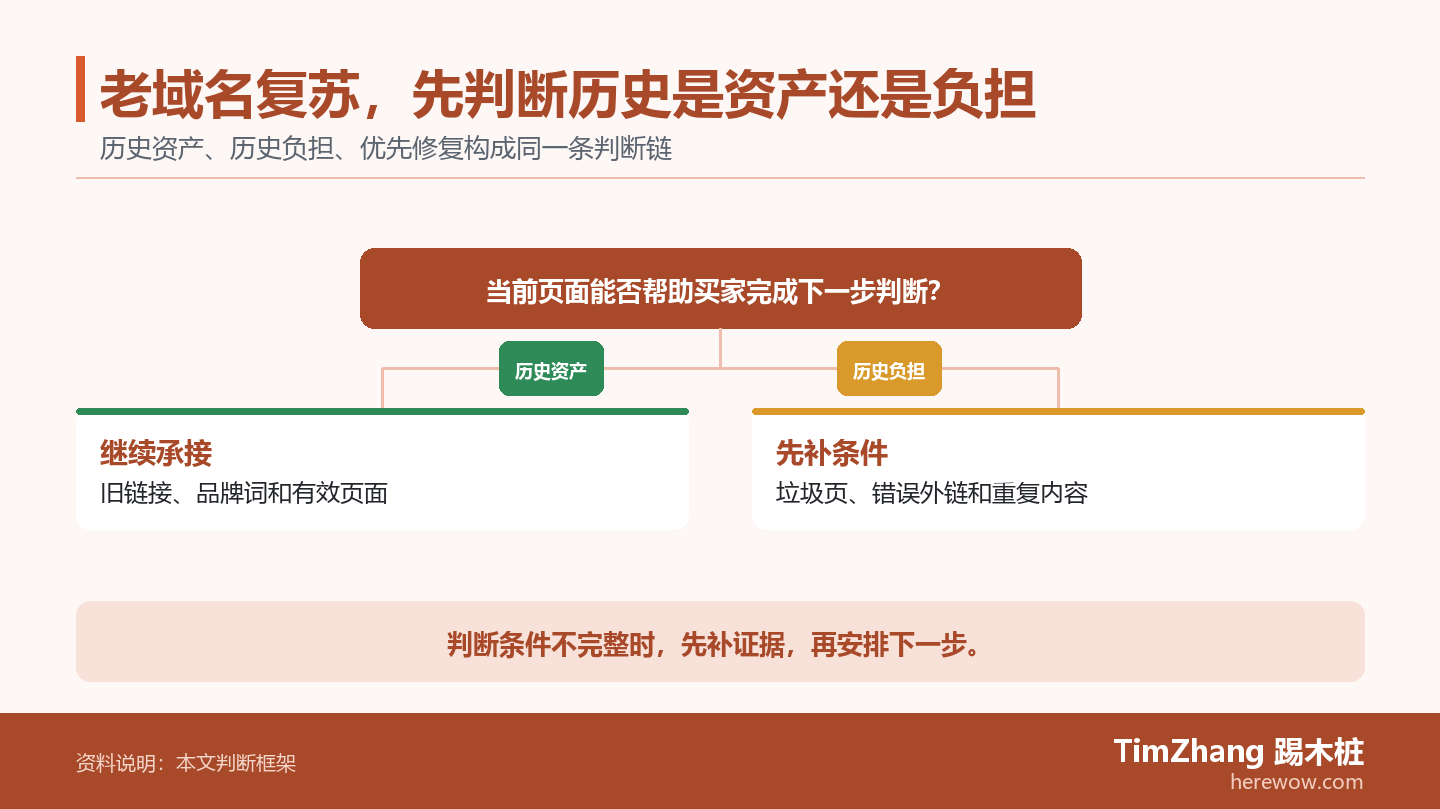 老域名复苏，先判断历史是资产还是负担

历史资产、历史负担、优先修复构成同一条判断链

当前页面能否帮助买家完成下一步判断?

历史资产

历史负担

继续承接

旧链接、品牌词和有效页面

先补条件

垃圾页、错误外链和重复内容

判断条件不完整时，先补证据，再安排下一步。

资料说明：本文判断框架

TimZhang 踢木桩
herewow.com